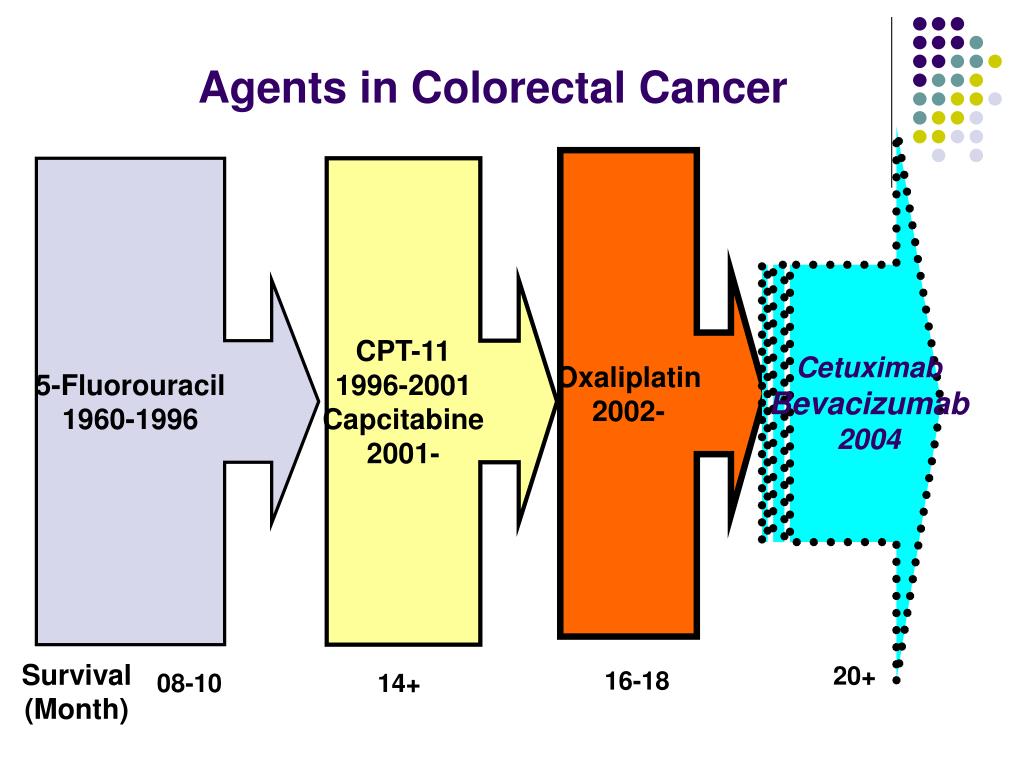 Agents in Colorectal Cancer

5-Fluorouracil
1960-1996

CPT-11
1996-2001
Capcitabine
2001-

Oxaliplatin
2002-

Cetuximab
Bevacizumab
2004

Survival
(Month)

08-10

14+

16-18

20+